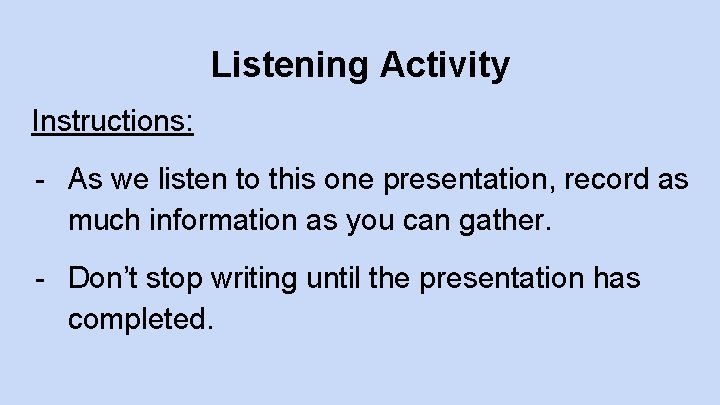 Listening Activity

Instructions:

- As we listen to this one presentation, record as much information as you can gather.

- Don’t stop writing until the presentation has completed.